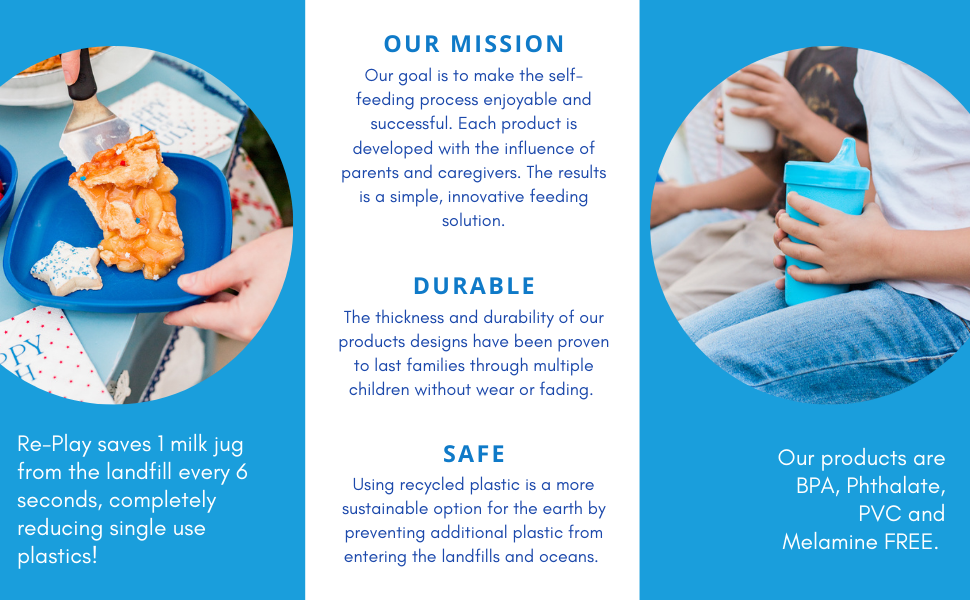 Re-Play saves 1 milk jug from the landfill every 6 seconds, completely reducing single use plastics!

OUR MISSION

Our goal is to make the self-feeding process enjoyable and successful. Each product is developed with the influence of parents and caregivers. The results is a simple, innovative feeding solution.

DURABLE

The thickness and durability of our products designs have been proven to last families through multiple children without wear or fading.

SAFE

Using recycled plastic is a more sustainable option for the earth by preventing additional plastic from entering the landfills and oceans.

Our products are BPA, Phthalate, PVC and Melamine FREE.